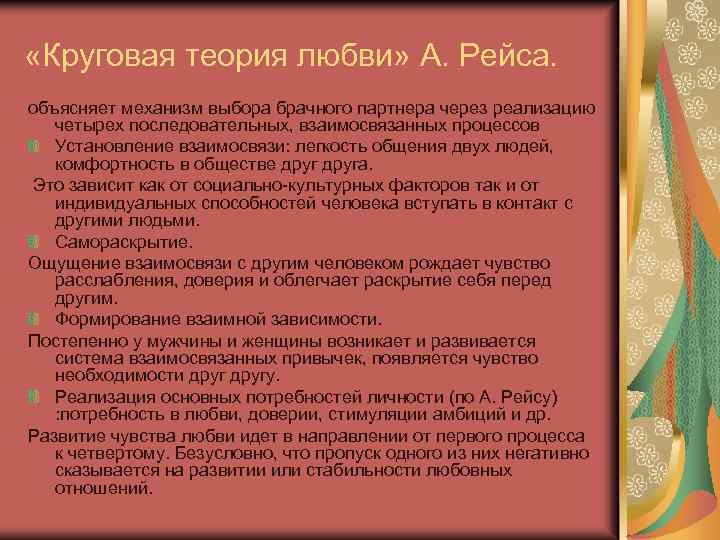 «Круговая теория любви» А. Рейса.

объясняет механизм выбора брачного партнера через реализацию четырех последовательных, взаимосвязанных процессов

Установление взаимосвязи: легкость общения двух людей, комфортность в обществе друг друга.

Это зависит как от социально-культурных факторов так и от индивидуальных способностей человека вступать в контакт с другими людьми.

Самораскрытие.

Ощущение взаимосвязи с другим человеком рождает чувство расслабления, доверия и облегчает раскрытие себя перед другим.

Формирование взаимной зависимости.

Постепенно у мужчины и женщины возникает и развивается система взаимосвязанных привычек, появляется чувство необходимости друг другу.

Реализация основных потребностей личности (по А. Рейсу) :потребность в любви, доверии, стимуляции амбиций и др.

Развитие чувства любви идет в направлении от первого процесса к четвертому. Безусловно, что пропуск одного из них негативно сказывается на развитии или стабильности любовных отношений.